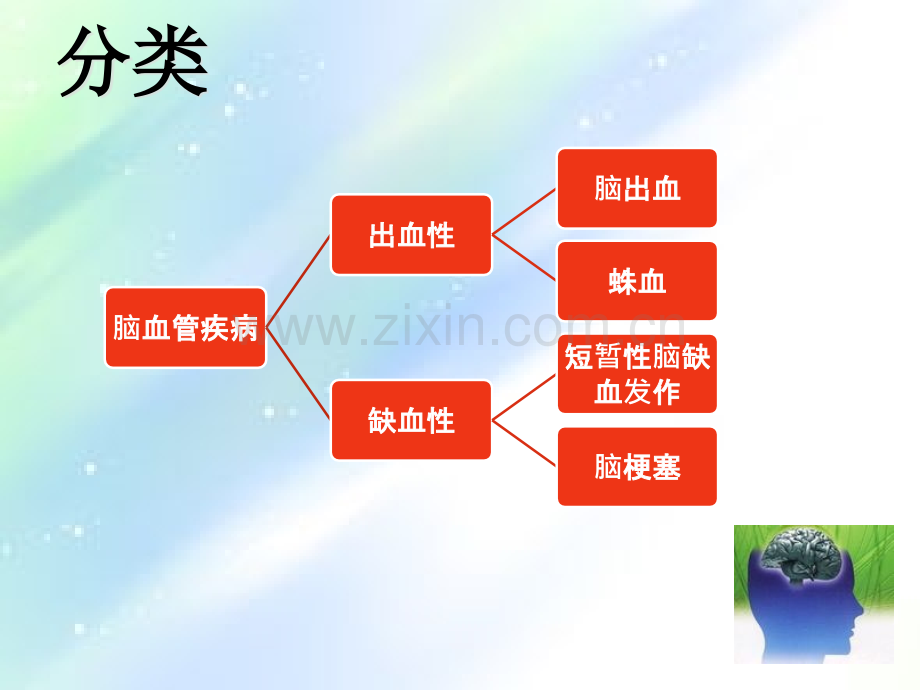 分类

脑血管疾病

出血性

缺血性

脑出血

蛛血

短暂性脑缺血发作

脑梗塞

www.zixin.com.cn